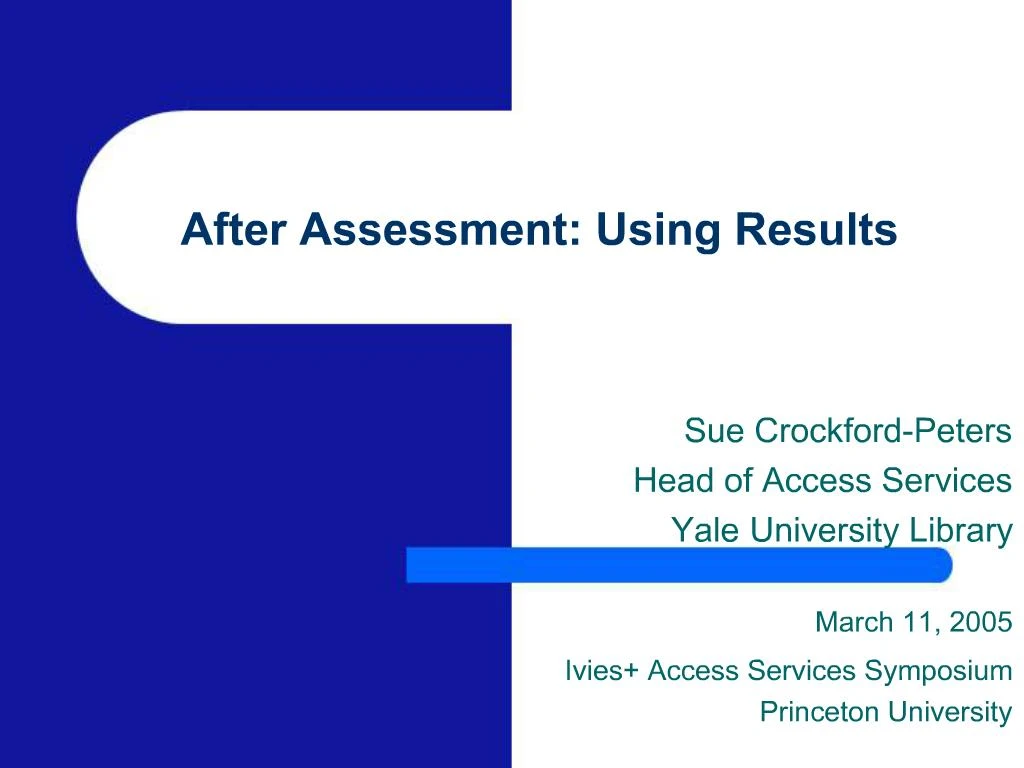 After Assessment: Using Results

Sue Crockford-Peters
Head of Access Services
Yale University Library

March 11, 2005

Ivies+ Access Services Symposium
Princeton University